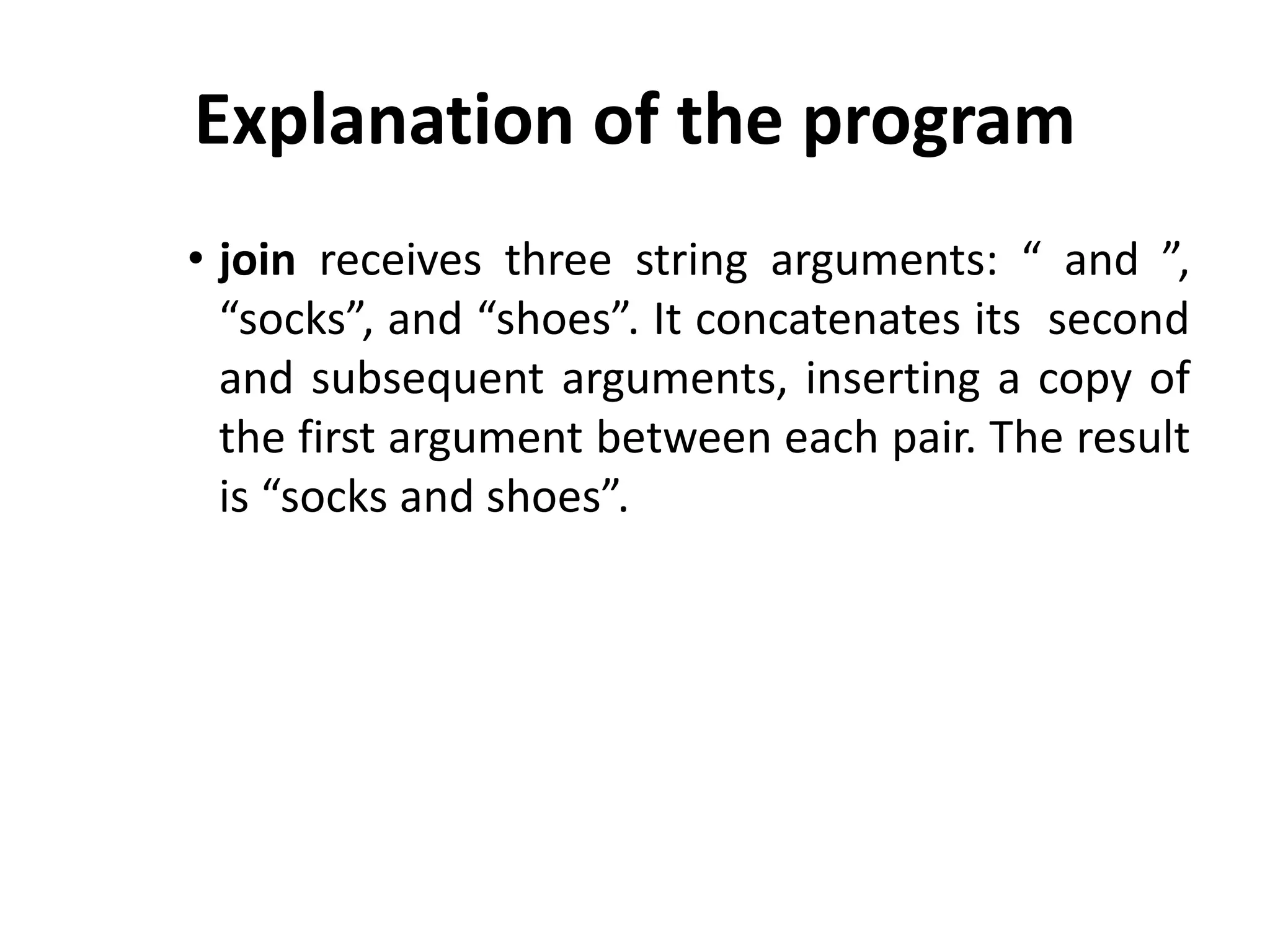 Explanation of the program

• join receives three string arguments: “ and ”, “socks”, and “shoes”. It concatenates its second and subsequent arguments, inserting a copy of the first argument between each pair. The result is “socks and shoes”.